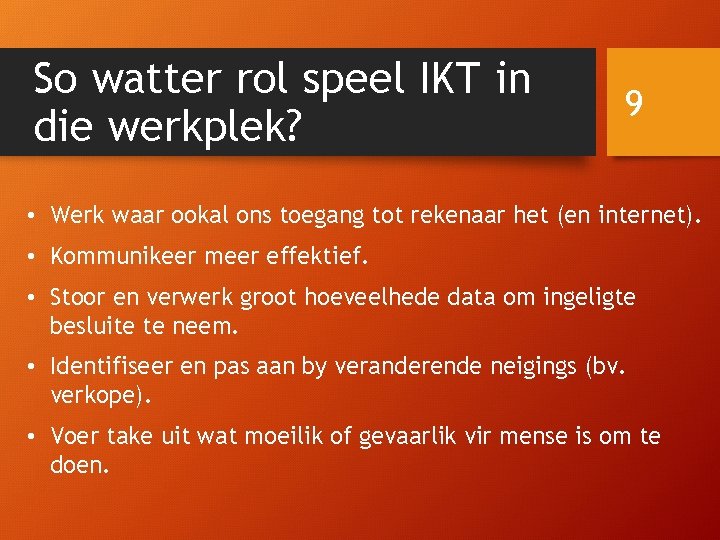 So watter rol speel IKT in die werkplek?

9

• Werk waar ookal ons toegang tot rekenaar het (en internet).
• Kommunikeer meer effektief.
• Stoor en verwerk groot hoeveelhede data om ingeligte besluite te neem.
• Identifiseer en pas aan by veranderende neigings (bv. verkope).
• Voer take uit wat moeilik of gevaarlik vir mense is om te doen.